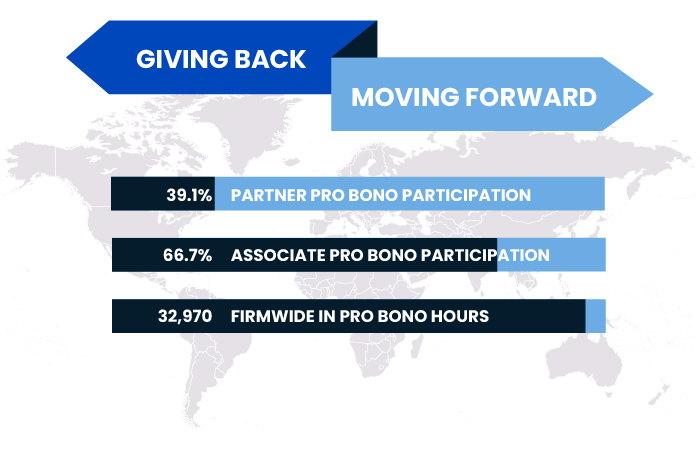 GIVING BACK

MOVING FORWARD

39.1% PARTNER PRO BONO PARTICIPATION

66.7% ASSOCIATE PRO BONO PARTICIPATION

32,970 FIRMWIDE IN PRO BONO HOURS